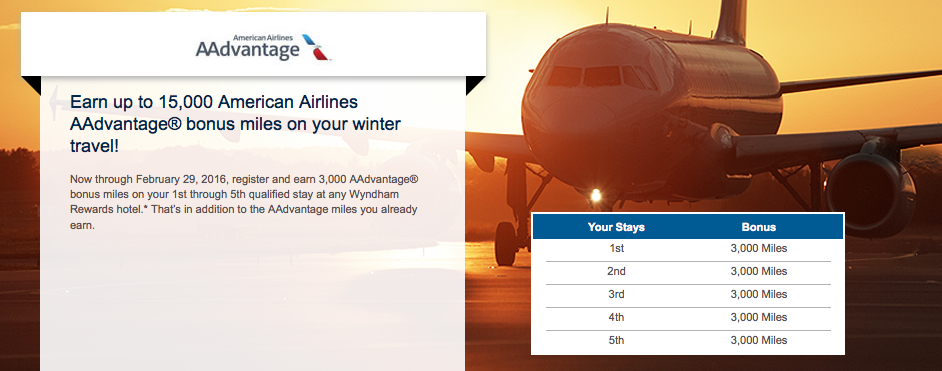 American Airlines
AAdvantage

Earn up to 15,000 American Airlines AAdvantage® bonus miles on your winter travel!

Now through February 29, 2016, register and earn 3,000 AAdvantage® bonus miles on your 1st through 5th qualified stay at any Wyndham Rewards hotel.* That's in addition to the AAdvantage miles you already earn.

| Your Stays | Bonus |
|---|---|
| 1st | 3,000 Miles |
| 2nd | 3,000 Miles |
| 3rd | 3,000 Miles |
| 4th | 3,000 Miles |
| 5th | 3,000 Miles |